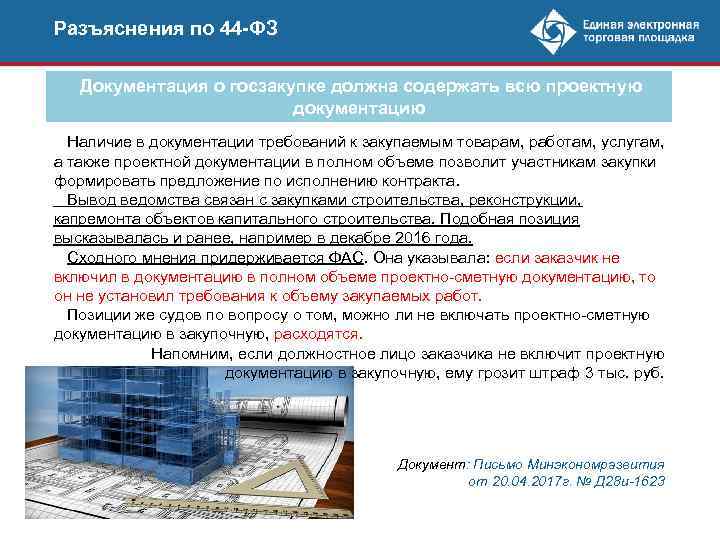 Разъяснения по 44-ФЗ

Единая электронная торговая площадка

Документация о госзакупке должна содержать всю проектную документацию

Наличие в документации требований к закупаемым товарам, работам, услугам, а также проектной документации в полном объеме позволит участникам закупки формировать предложение по исполнению контракта.

Вывод ведомства связан с закупками строительства, реконструкции, капремонта объектов капитального строительства. Подобная позиция высказывалась и ранее, например в декабре 2016 года.

Сходного мнения придерживается ФАС. Она указывала: если заказчик не включил в документацию в полном объеме проектно-сметную документацию, то он не установил требования к объему закупаемых работ.

Позиции же судов по вопросу о том, можно ли не включать проектно-сметную документацию в закупочную, расходятся.

Напомним, если должностное лицо заказчика не включит проектную документацию в закупочную, ему грозит штраф 3 тыс. руб.

Документ: Письмо Минэкономразвития от 20.04.2017г. № Д28и-1623